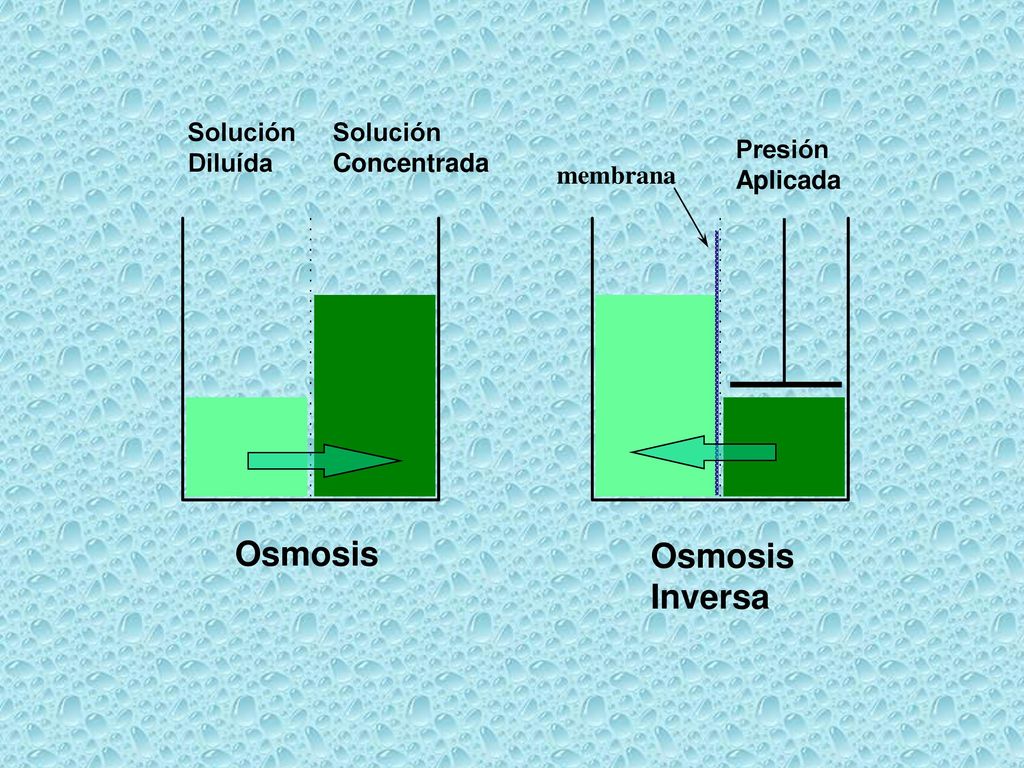 Solución Diluída

Solución Concentrada

membrana

Presión Aplicada

Osmosis

Osmosis Inversa